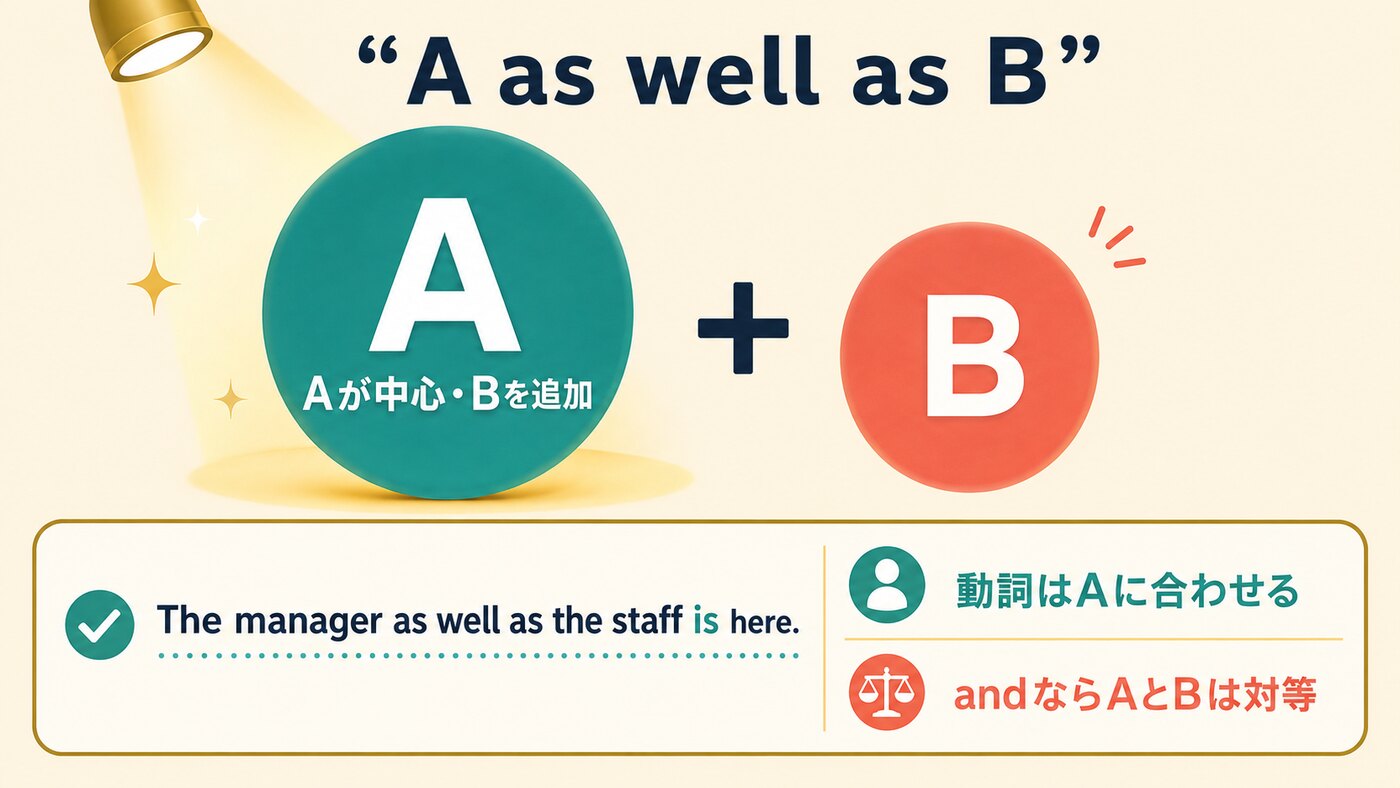 “A as well as B”

A

Aが中心・Bを追加

+

B

The manager as well as the staff is here.

動詞はAに合わせる

andならAとBは対等